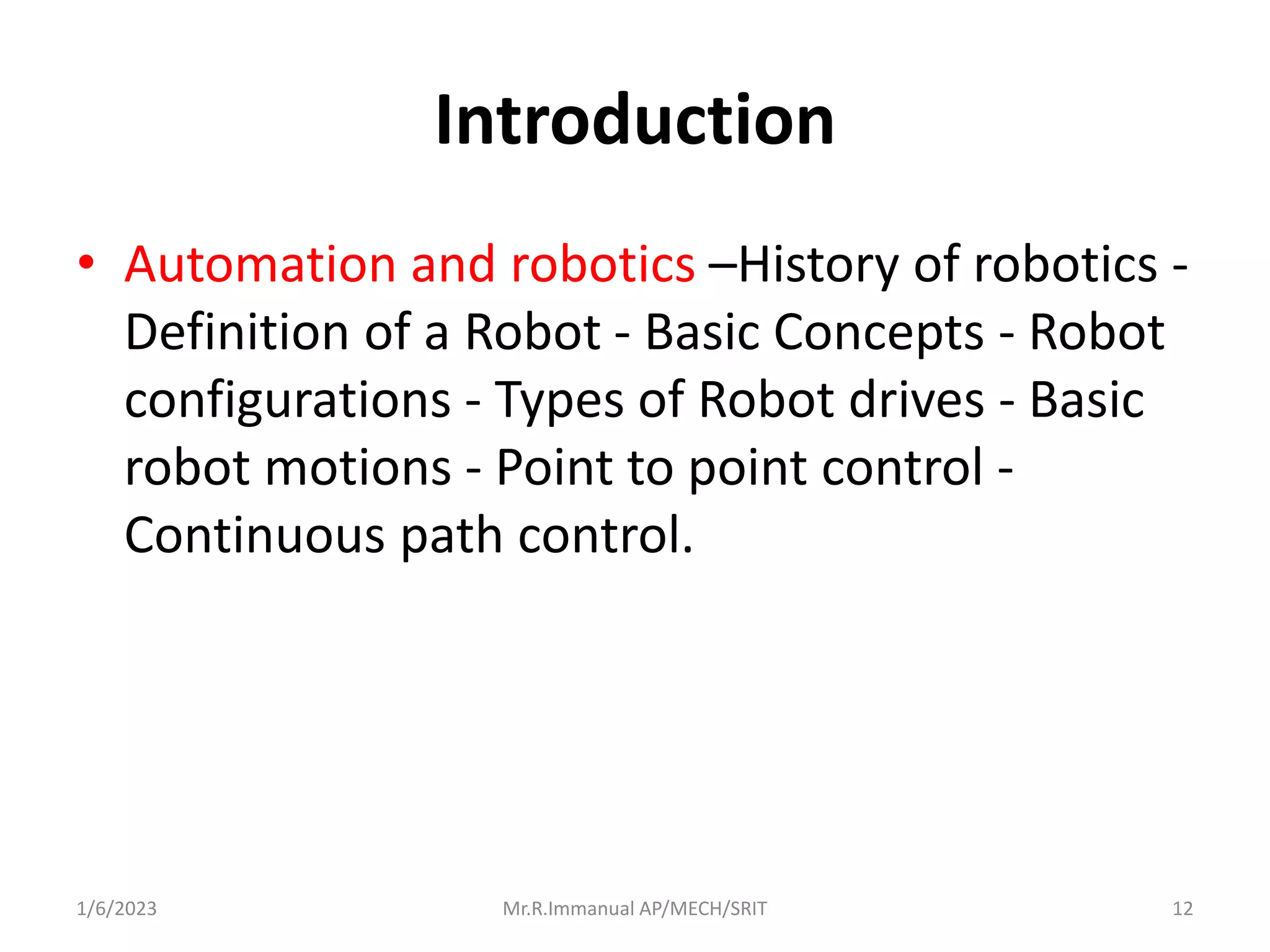 Introduction

• Automation and robotics –History of robotics - Definition of a Robot - Basic Concepts - Robot configurations - Types of Robot drives - Basic robot motions - Point to point control - Continuous path control.

1/6/2023 Mr.R.Immanual AP/MECH/SRIT 12